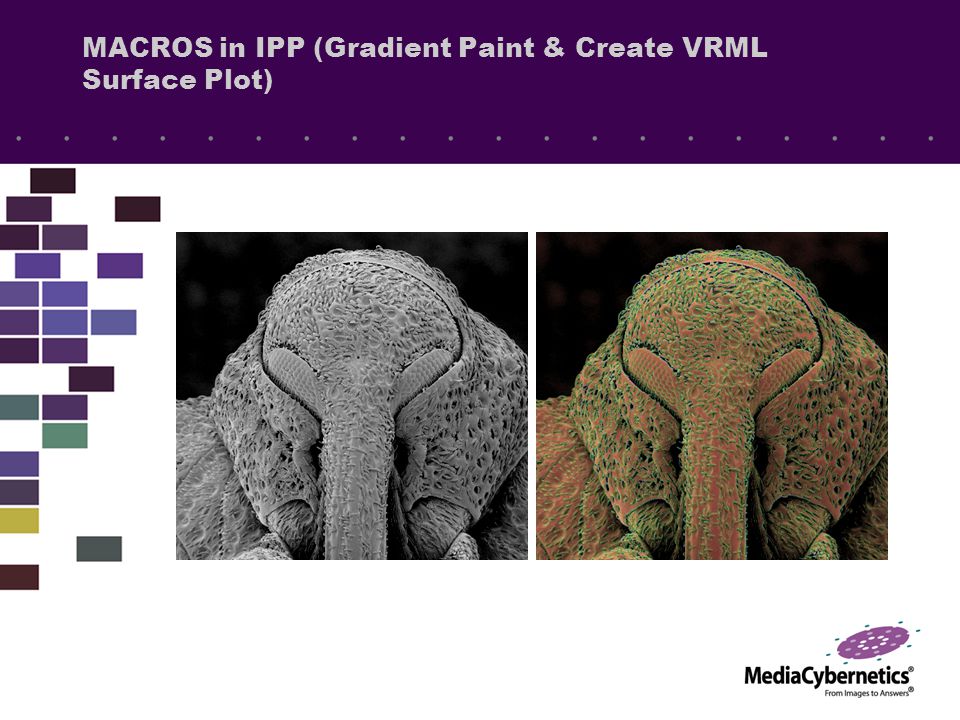 MACROS in IPP (Gradient Paint & Create VRML Surface Plot)

MediaCybernetics®
From Images to Answers®